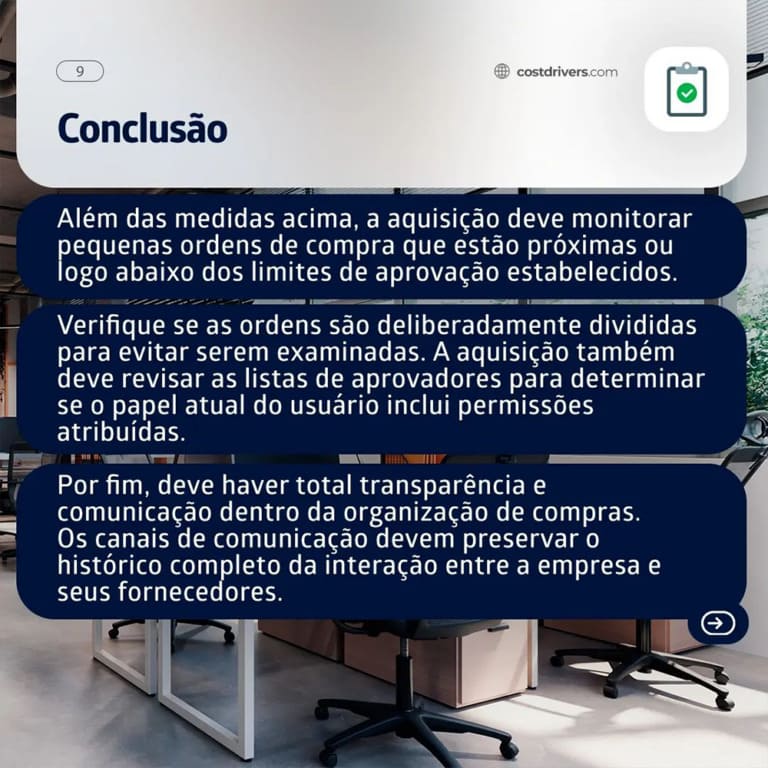 9

costdrivers.com

Conclusão

Além das medidas acima, a aquisição deve monitorar pequenas ordens de compra que estão próximas ou logo abaixo dos limites de aprovação estabelecidos.

Verifique se as ordens são deliberadamente divididas para evitar serem examinadas. A aquisição também deve revisar as listas de aprovadores para determinar se o papel atual do usuário inclui permissões atribuídas.

Por fim, deve haver total transparência e comunicação dentro da organização de compras. Os canais de comunicação devem preservar o histórico completo da interação entre a empresa e seus fornecedores.